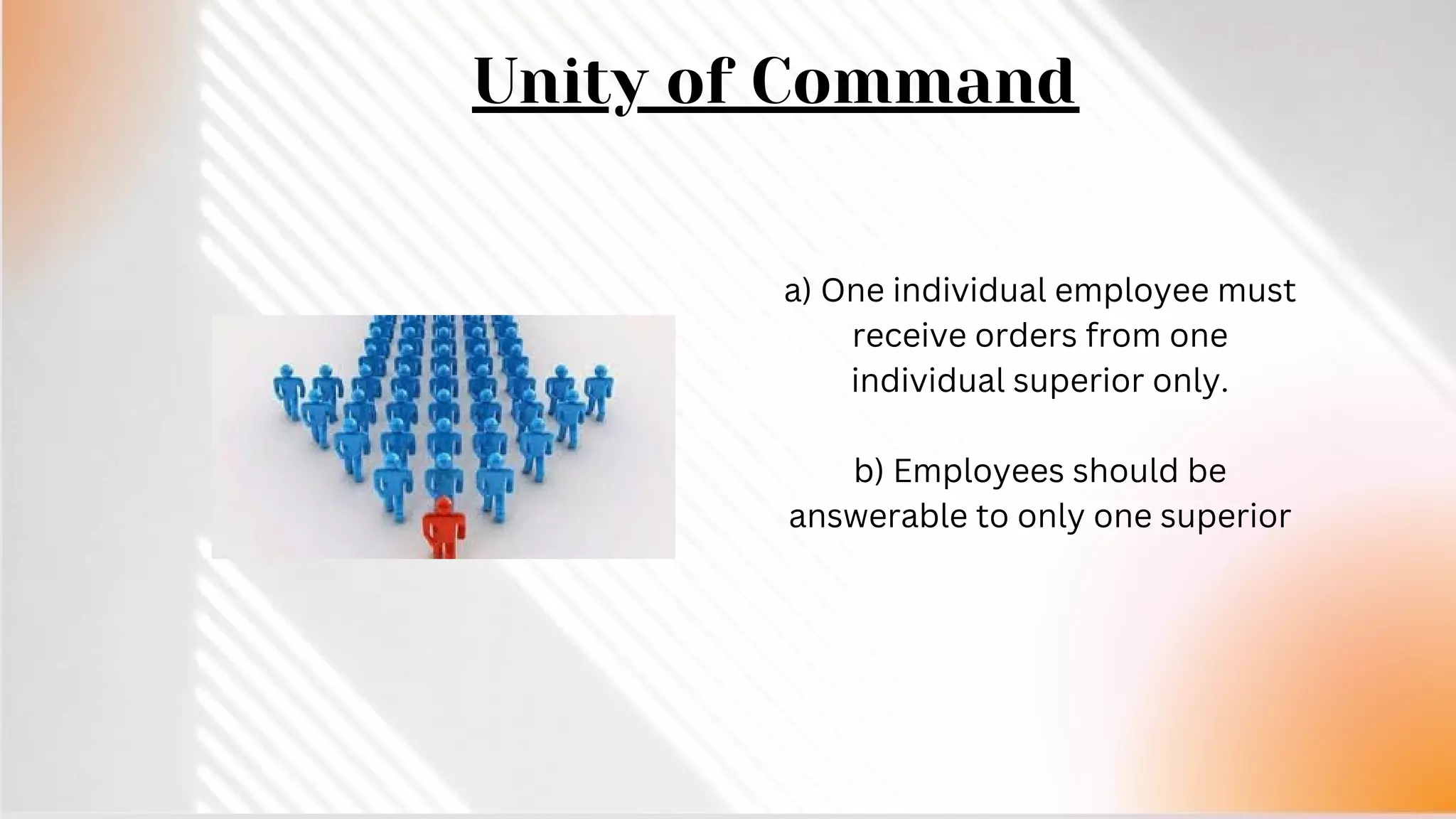 Unity of Command

a) One individual employee must receive orders from one individual superior only.

b) Employees should be answerable to only one superior